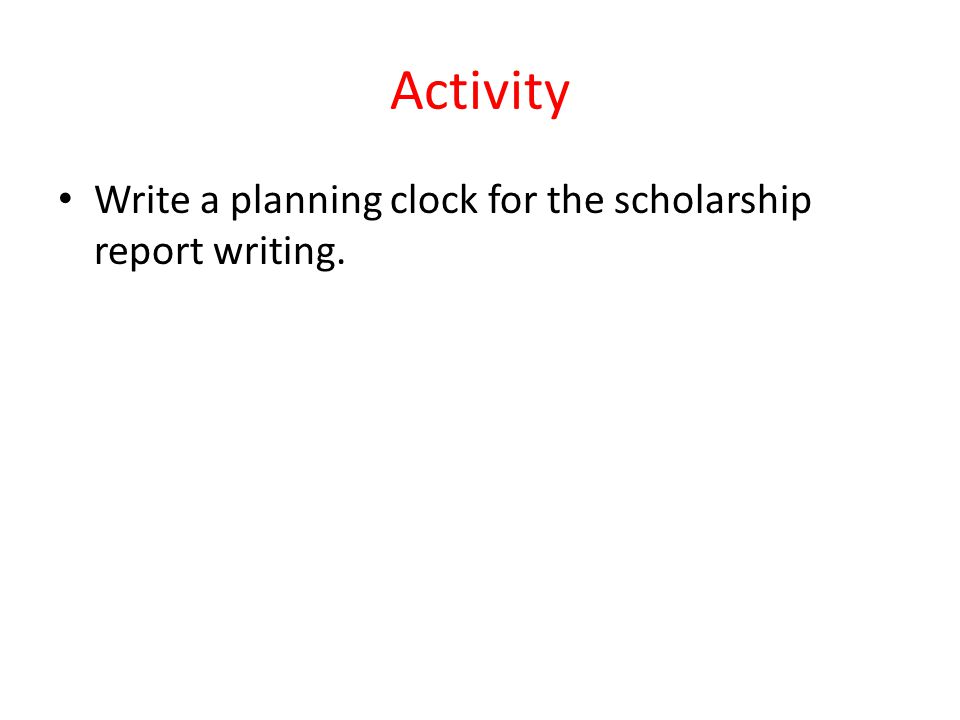 Activity

• Write a planning clock for the scholarship report writing.